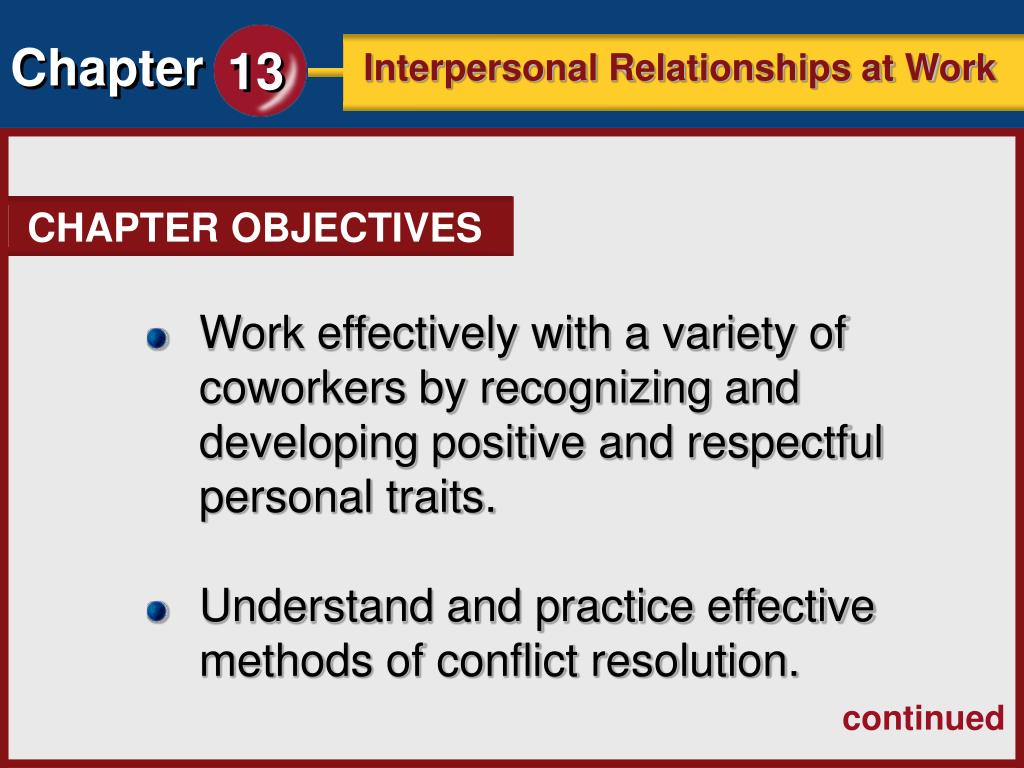 Chapter 13

Interpersonal Relationships at Work

CHAPTER OBJECTIVES

Work effectively with a variety of coworkers by recognizing and developing positive and respectful personal traits.

Understand and practice effective methods of conflict resolution.

continued